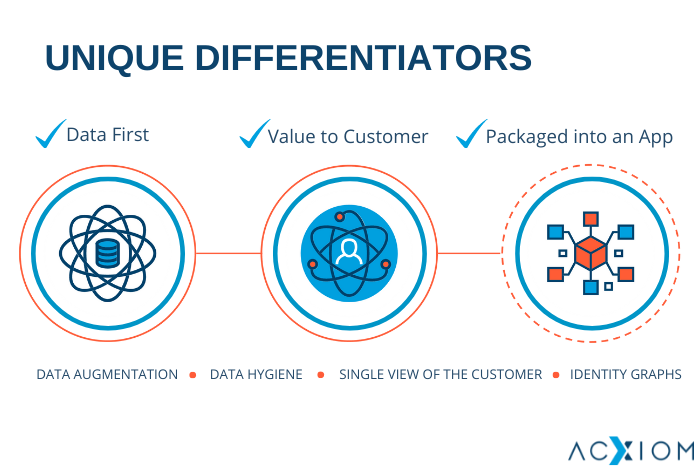 UNIQUE DIFFERENTIATORS

Data First

Value to Customer

Packaged into an App

DATA AUGMENTATION • DATA HYGIENE • SINGLE VIEW OF THE CUSTOMER • IDENTITY GRAPHS

ACXIOM